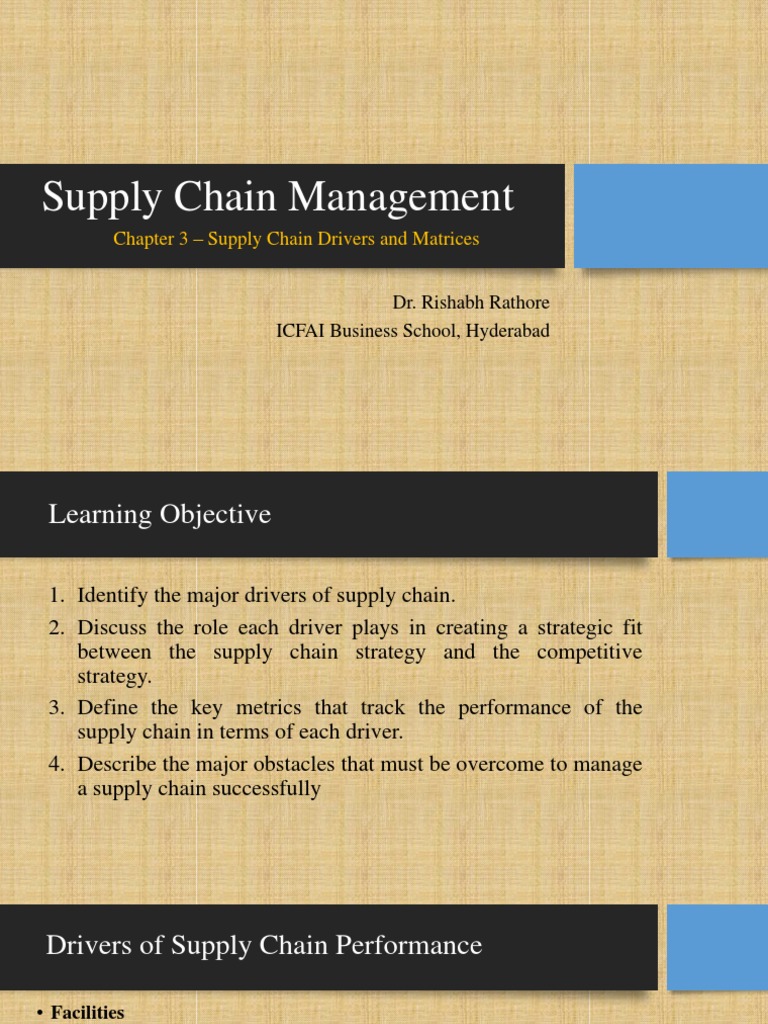 Supply Chain Management

Chapter 3 – Supply Chain Drivers and Matrices

Dr. Rishabh Rathore
ICFAI Business School, Hyderabad

Learning Objective

1. Identify the major drivers of supply chain.
2. Discuss the role each driver plays in creating a strategic fit between the supply chain strategy and the competitive strategy.
3. Define the key metrics that track the performance of the supply chain in terms of each driver.
4. Describe the major obstacles that must be overcome to manage a supply chain successfully

Drivers of Supply Chain Performance

• Facilities